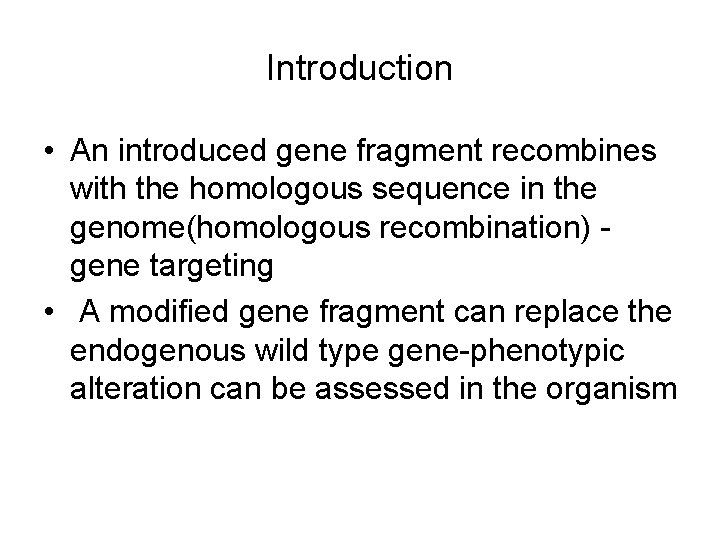 Introduction

• An introduced gene fragment recombines with the homologous sequence in the genome(homologous recombination) - gene targeting

• A modified gene fragment can replace the endogenous wild type gene-phenotypic alteration can be assessed in the organism